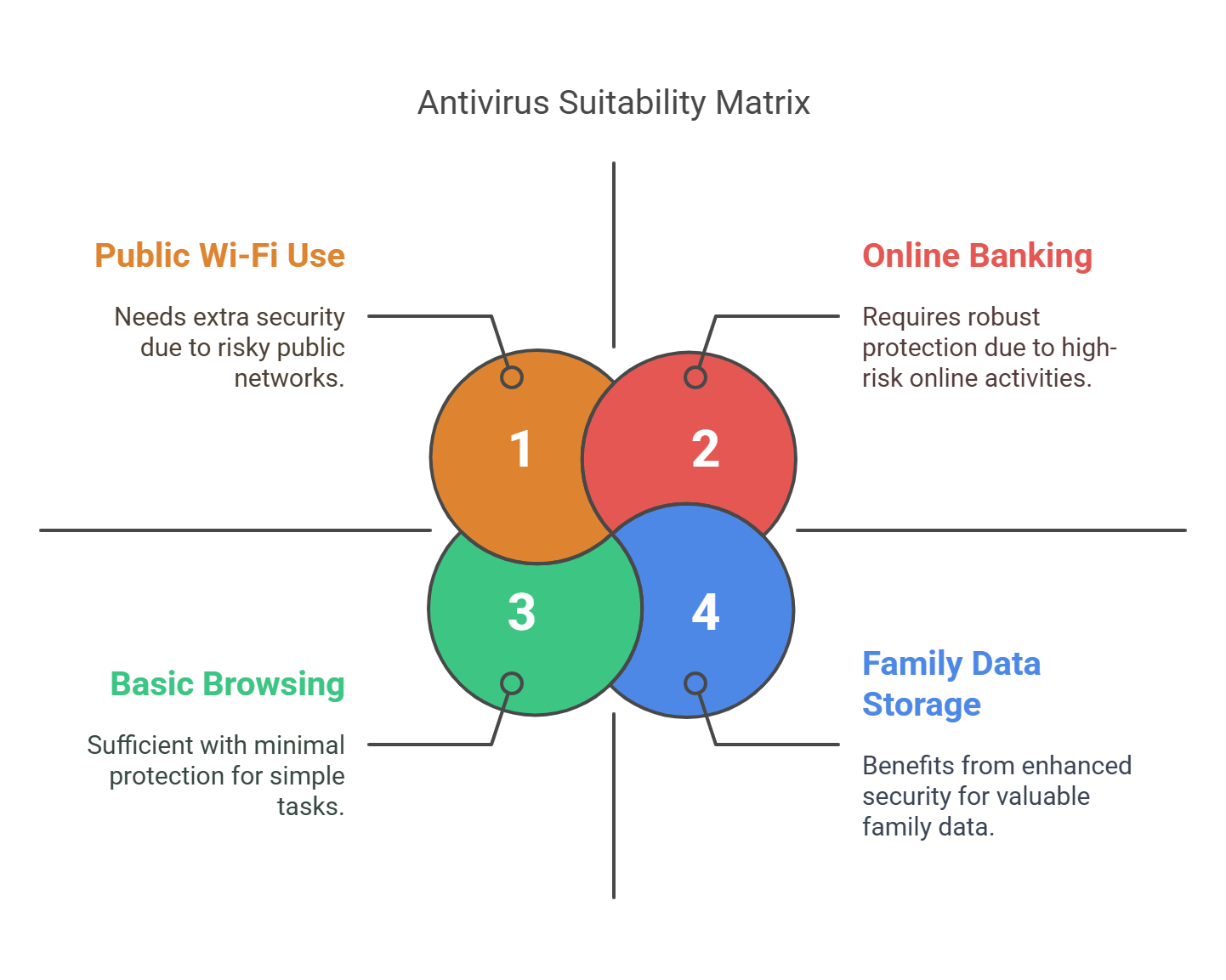 Antivirus Suitability Matrix

Public Wi-Fi Use

Needs extra security due to risky public networks.

Online Banking

Requires robust protection due to high-risk online activities.

1

2

3

4

Basic Browsing

Sufficient with minimal protection for simple tasks.

Family Data Storage

Benefits from enhanced security for valuable family data.